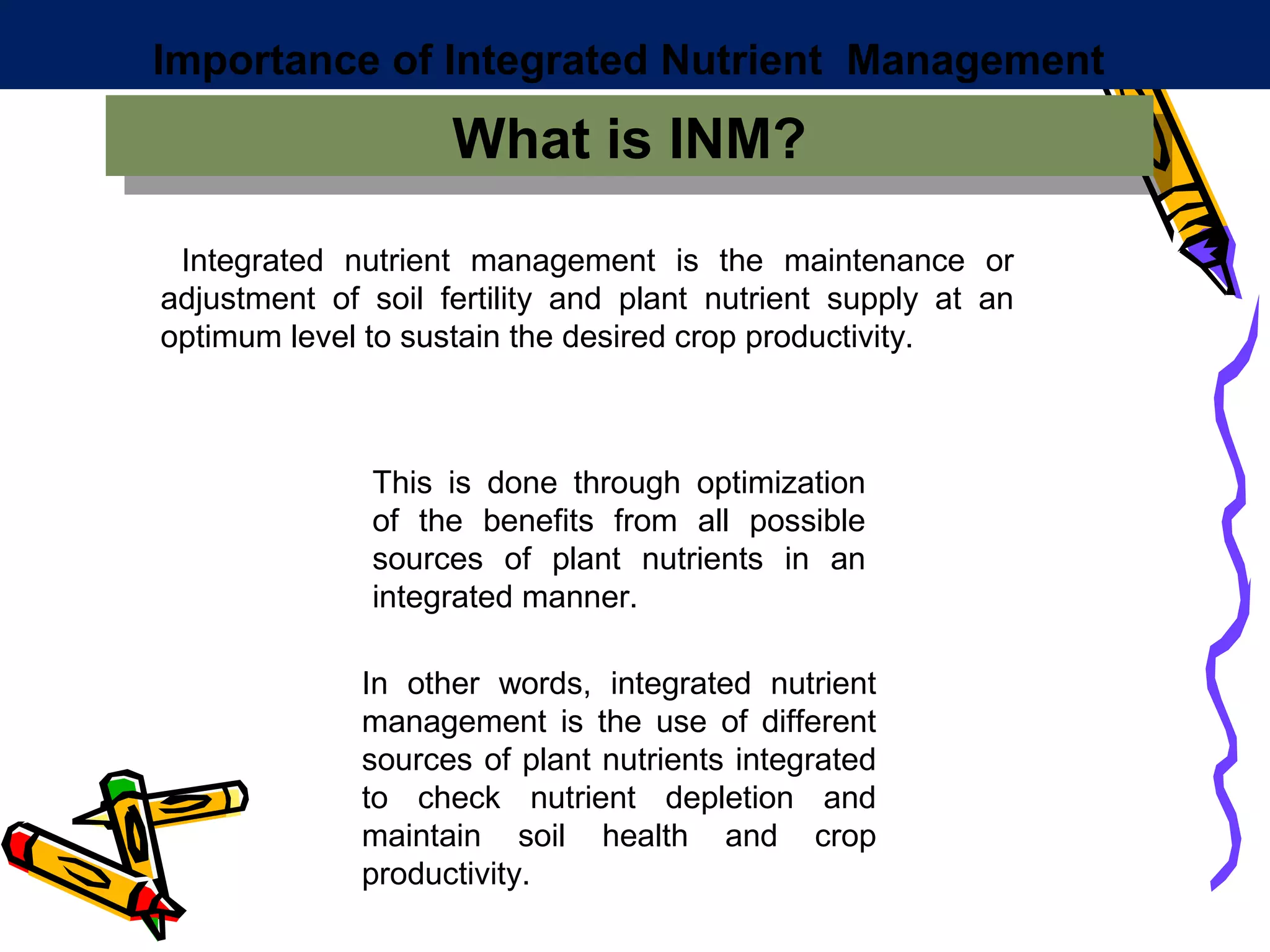 Importance of Integrated Nutrient Management

What is INM?

Integrated nutrient management is the maintenance or adjustment of soil fertility and plant nutrient supply at an optimum level to sustain the desired crop productivity.

This is done through optimization of the benefits from all possible sources of plant nutrients in an integrated manner.

In other words, integrated nutrient management is the use of different sources of plant nutrients integrated to check nutrient depletion and maintain soil health and crop productivity.